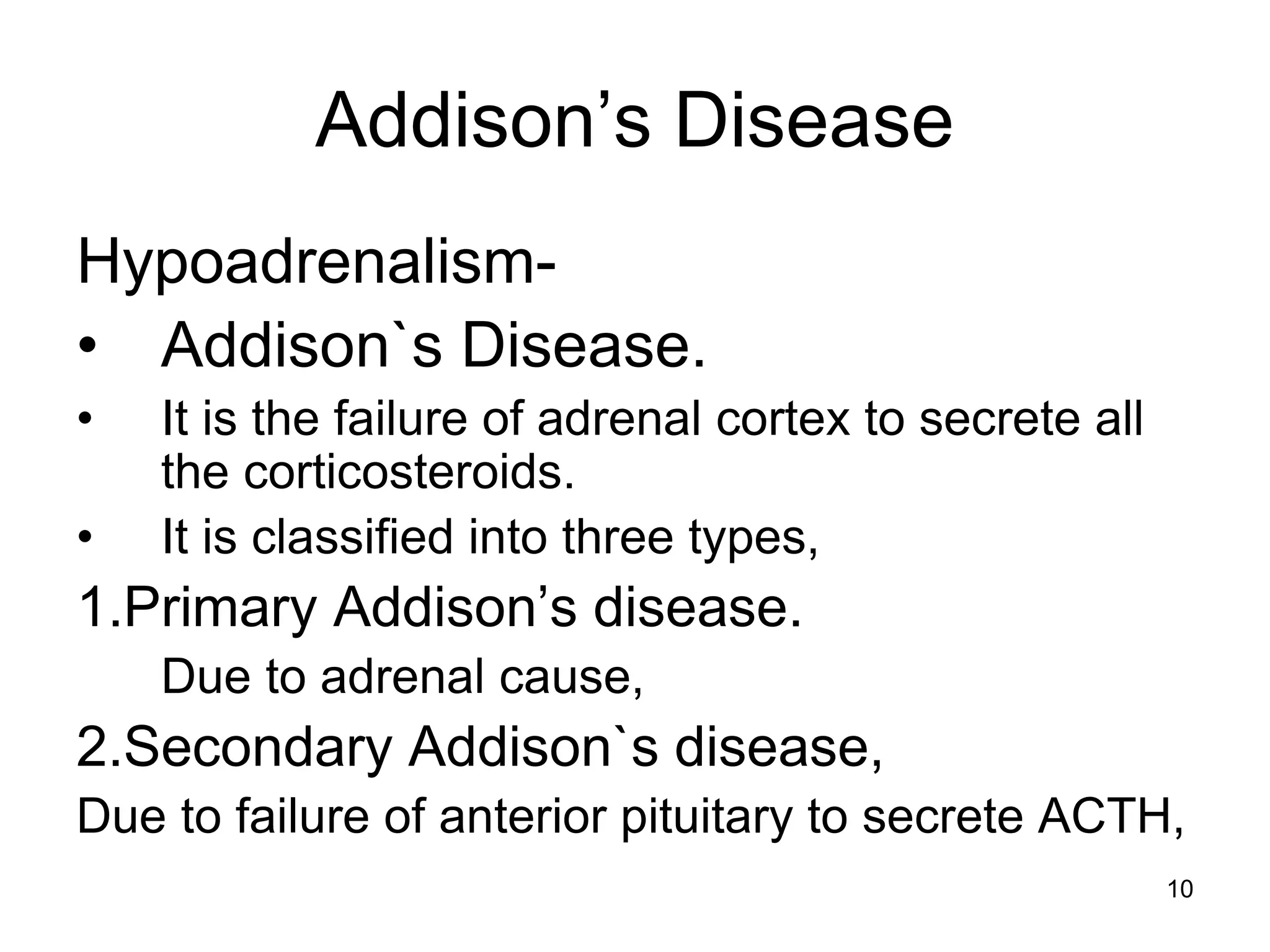 Addison’s Disease

Hypoadrenalism-

• Addison`s Disease.

• It is the failure of adrenal cortex to secrete all the corticosteroids.

• It is classified into three types,

1.Primary Addison’s disease.

Due to adrenal cause,

2.Secondary Addison`s disease,

Due to failure of anterior pituitary to secrete ACTH,

10